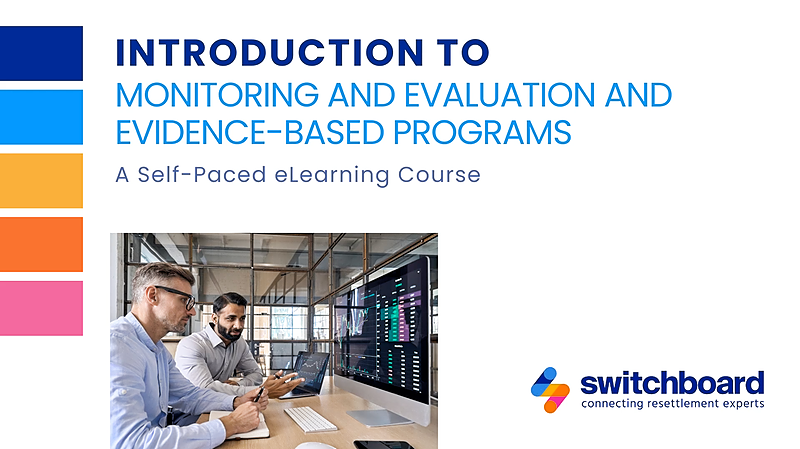 INTRODUCTION TO
MONITORING AND EVALUATION AND EVIDENCE-BASED PROGRAMS

A Self-Paced eLearning Course

switchboard
connecting resettlement experts